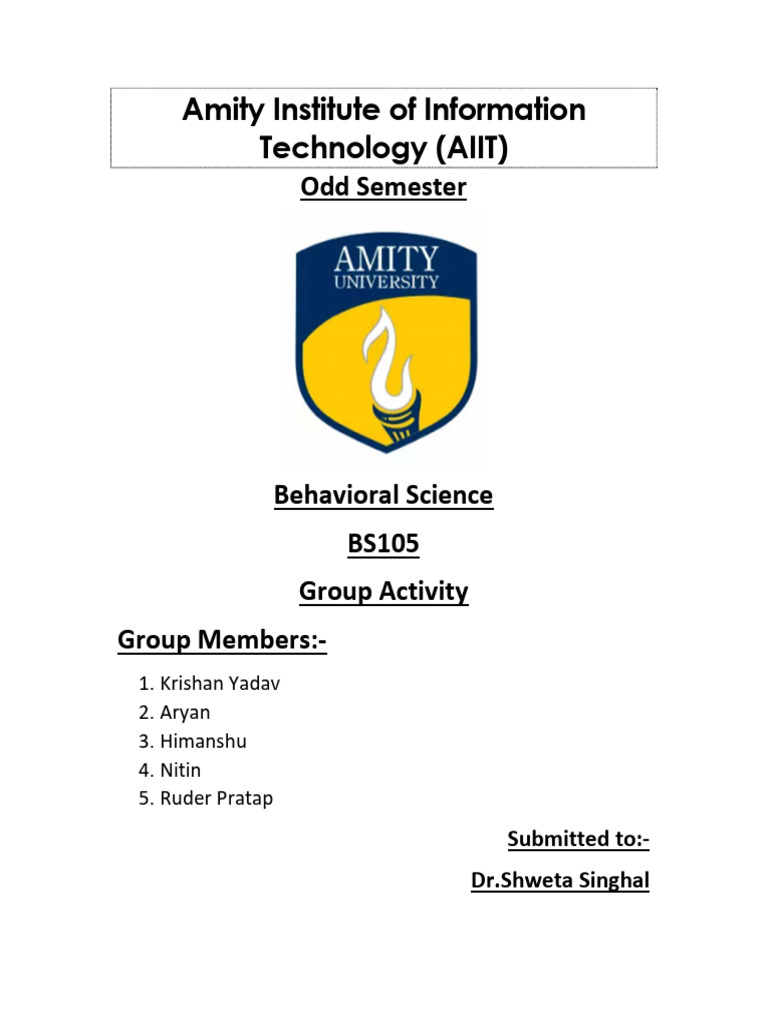 Amity Institute of Information Technology (AIIT)

Odd Semester

AMITY
UNIVERSITY

Behavioral Science

BS105

Group Activity

Group Members:-

1. Krishan Yadav
2. Aryan
3. Himanshu
4. Nitin
5. Ruder Pratap

Submitted to:-

Dr.Shweta Singhal